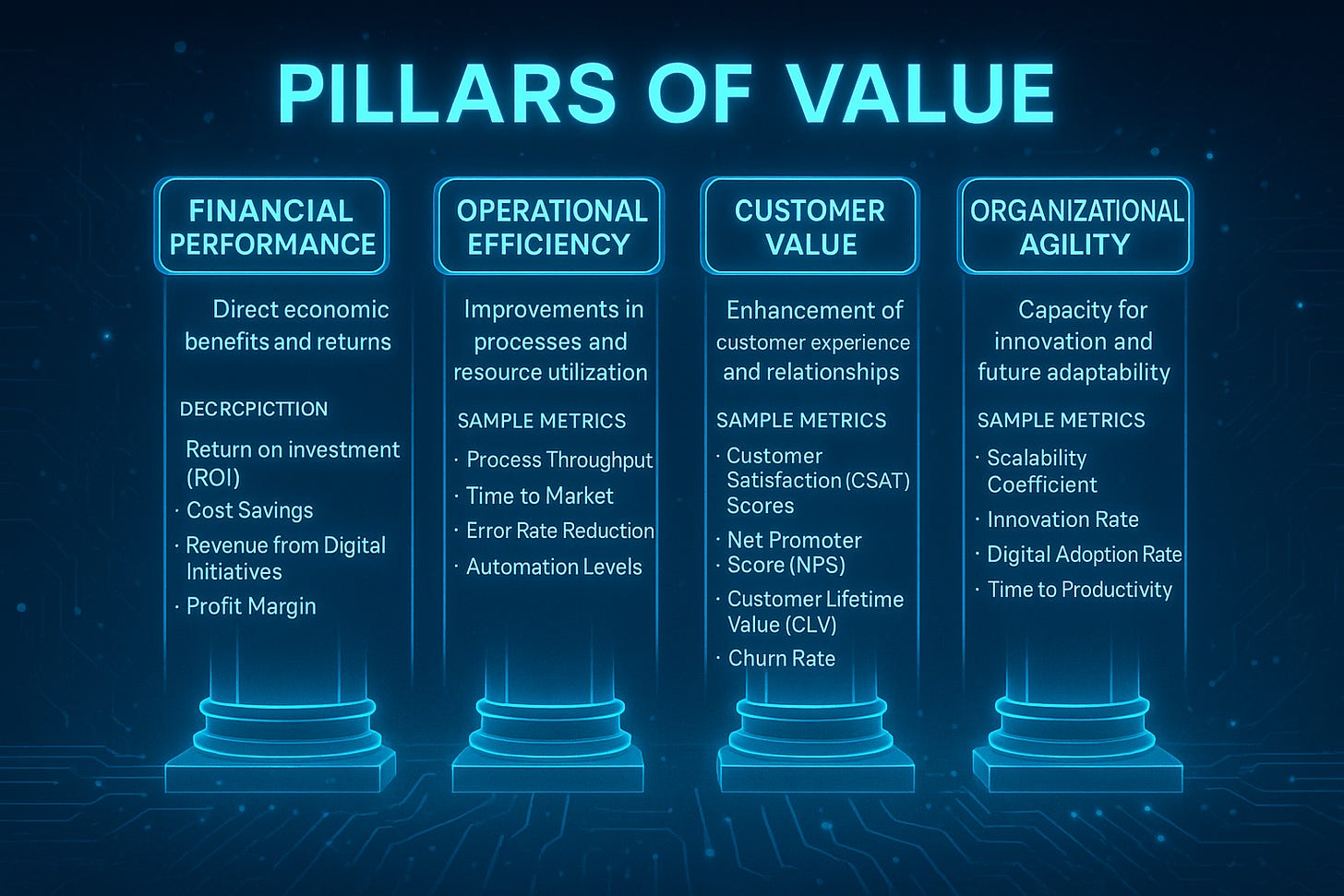 PILLARS OF VALUE

FINANCIAL PERFORMANCE

Direct economic benefits and returns

DECRCPICTTION

Return on investment (ROI)

· Cost Savings

· Revenue from Digital Initiatives

· Profit Margin

OPERATIONAL EFFICIENCY

Improvements in processes and resource utilization

SAMPLE METRICS

· Process Throughput

· Time to Market

· Error Rate Reduction

· Automation Levels

CUSTOMER VALUE

Enhancement of customer experience and relationships

SAMPLE METRICS

· Customer Satisfaction (CSAT) Scores

· Net Promoter

· Score (NPS)

· Customer Lifetime Value (CLV)

· Churn Rate

ORGANIZATIONAL AGILITY

Capacity for innovation and future adaptability

SAMPLE METRICS

· Scalability Coefficient

· Innovation Rate

· Digital Adoption Rate

· Time to Productivity